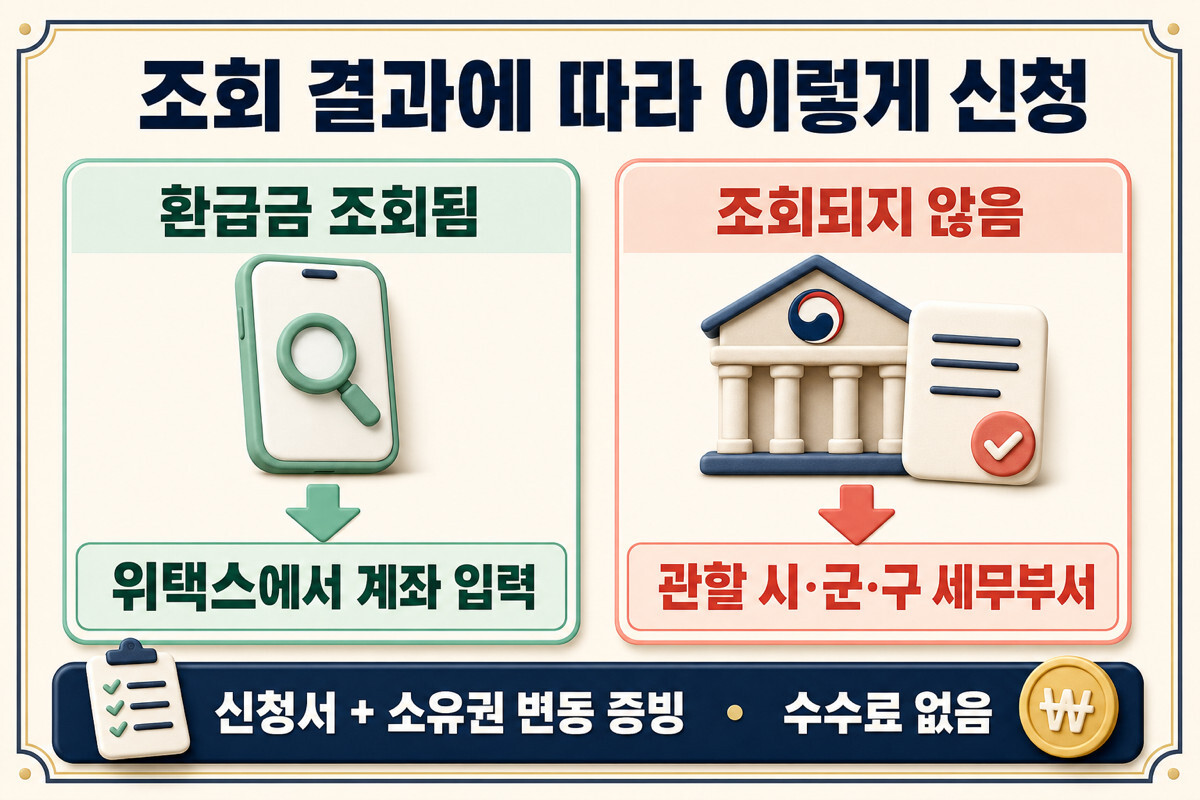 조회 결과에 따라 이렇게 신청

환급금 조회됨

위택스에서 계좌 입력

조회되지 않음

관할 시·군·구 세무부서

신청서 + 소유권 변동 증빙 • 수수료 없음

₩